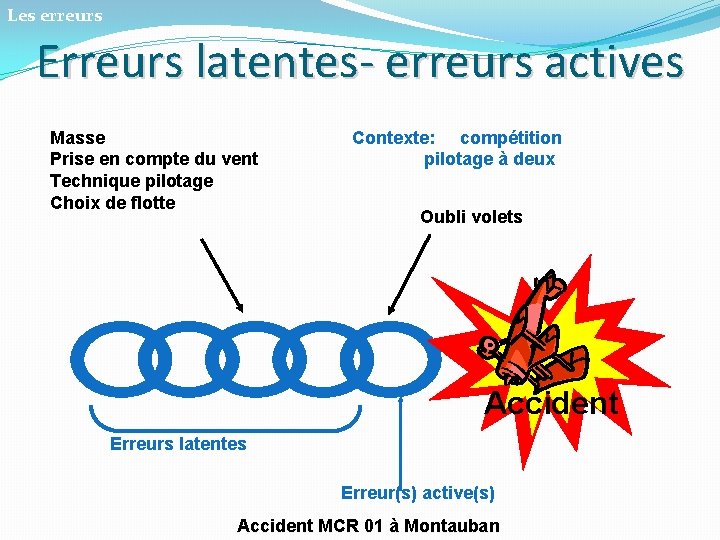 Les erreurs

Erreurs latentes- erreurs actives

Masse
Prise en compte du vent
Technique pilotage
Choix de flotte

Contexte: compétition
pilotage à deux

Oubli volets

Accident

Erreurs latentes

Erreur(s) active(s)

Accident MCR 01 à Montauban